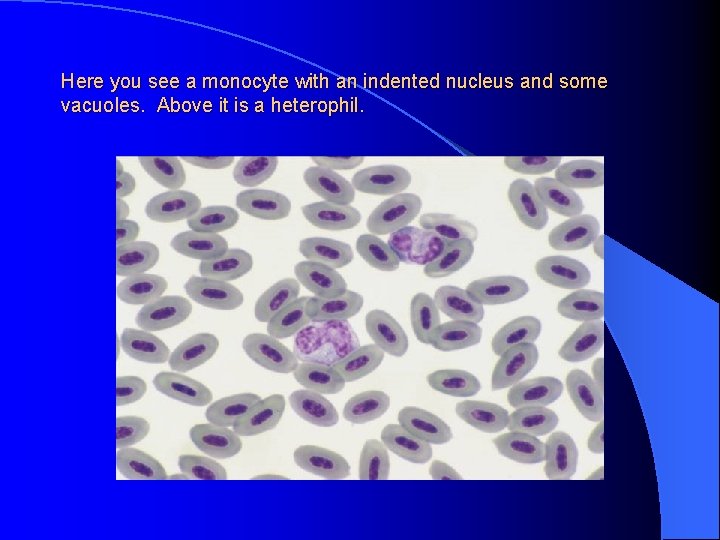 Here you see a monocyte with an indented nucleus and some vacuoles.  Above it is a heterophil.